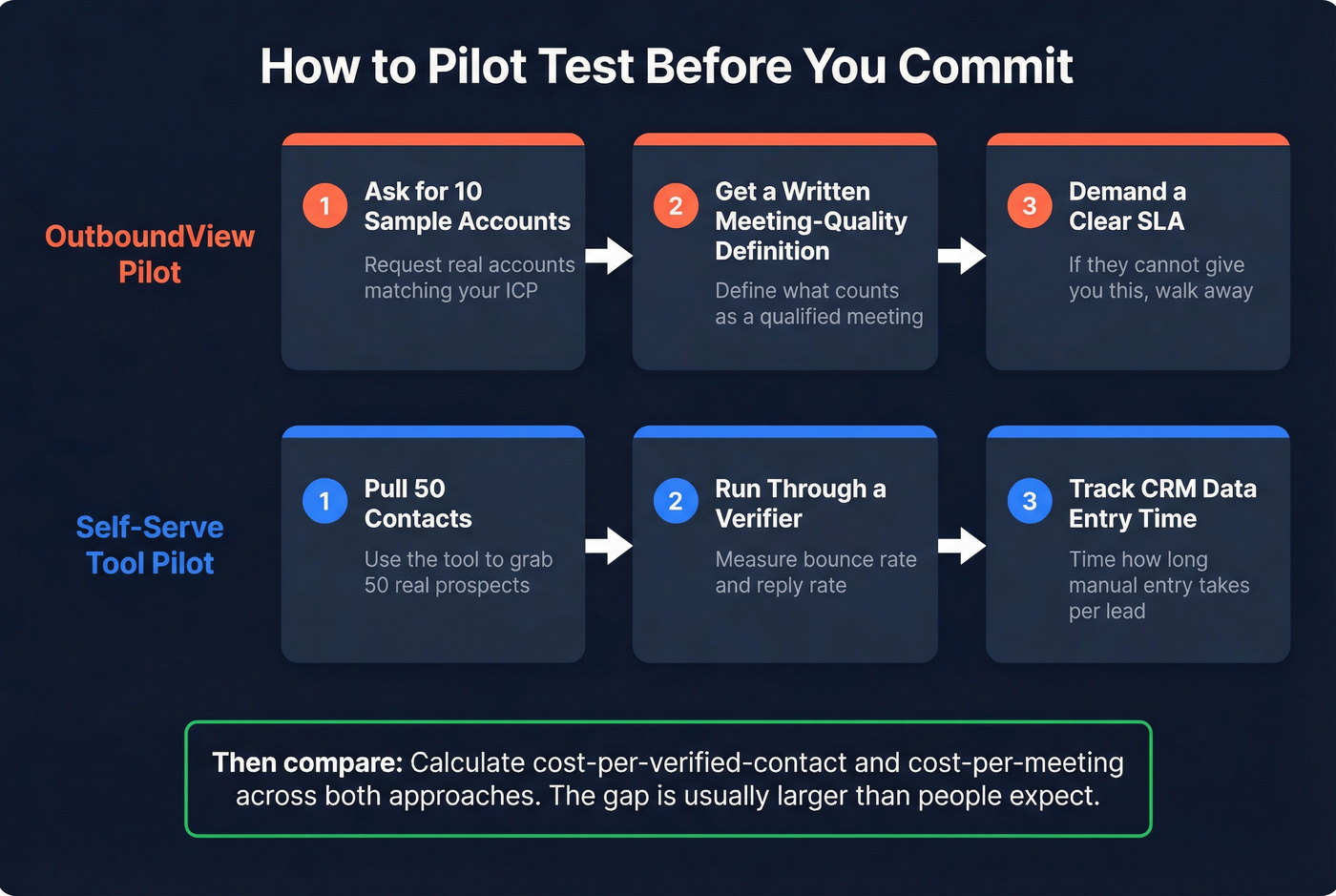 How to Pilot Test Before You Commit

OutboundView Pilot

1 Ask for 10 Sample Accounts

Request real accounts matching your ICP

2 Get a Written Meeting-Quality Definition

Define what counts as a qualified meeting

3 Demand a Clear SLA

If they cannot give you this, walk away

Self-Serve Tool Pilot

1 Pull 50 Contacts

Use the tool to grab 50 real prospects

2 Run Through a Verifier

Measure bounce rate and reply rate

3 Track CRM Data Entry Time

Time how long manual entry takes per lead

Then compare: Calculate cost-per-verified-contact and cost-per-meeting across both approaches. The gap is usually larger than people expect.